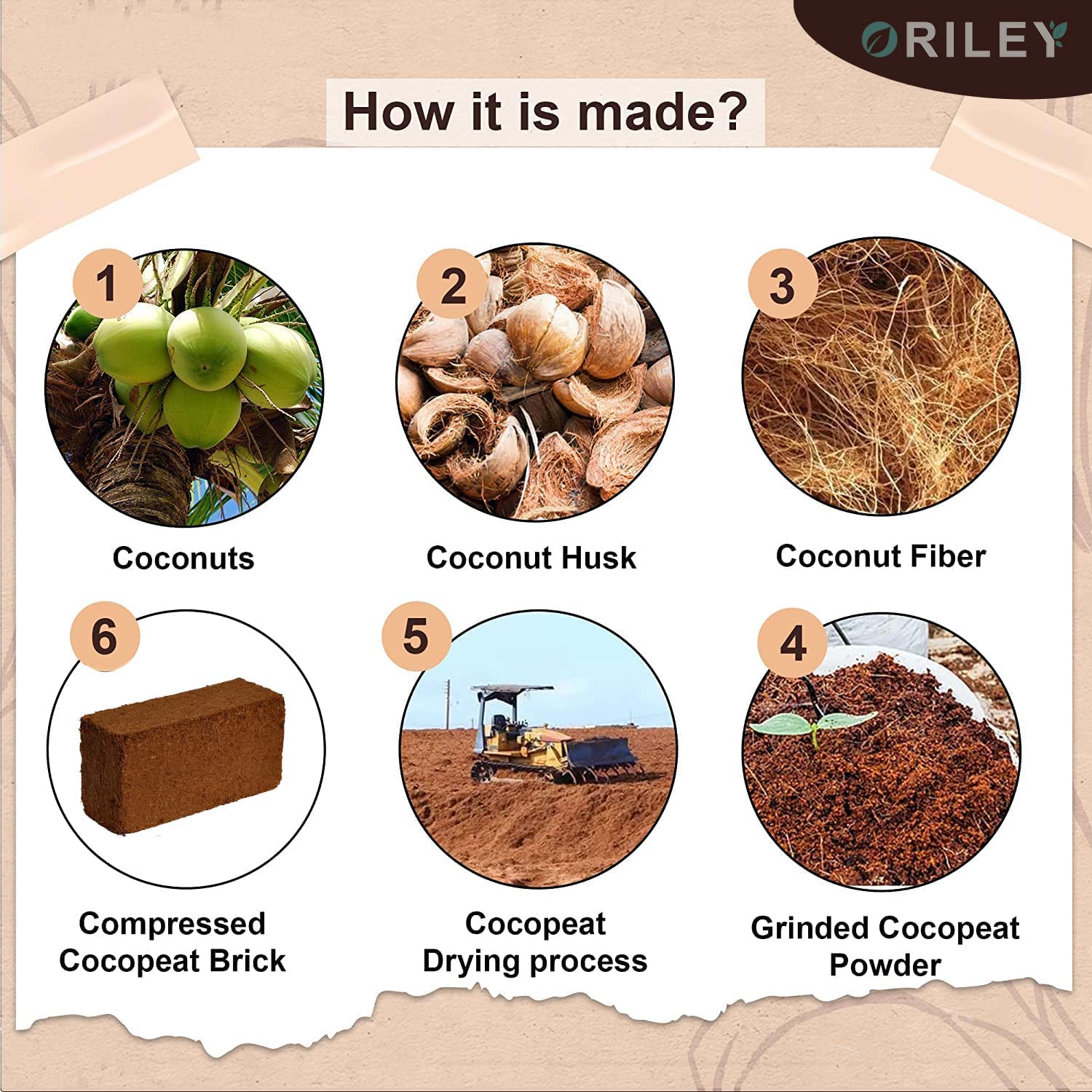 ORILEY

How it is made?

1
Coconuts

2
Coconut Husk

3
Coconut Fiber

6
Compressed Cocopeat Brick

5
Cocopeat Drying process

4
Grinded Cocopeat Powder